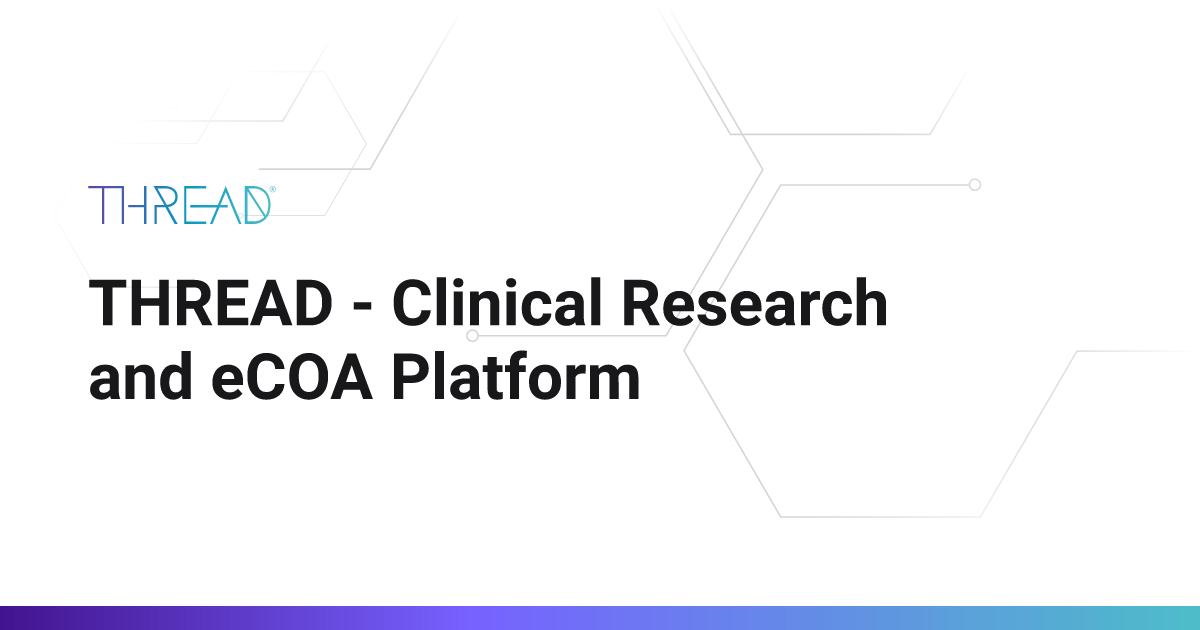 THREAD®

THREAD - Clinical Research and eCOA Platform